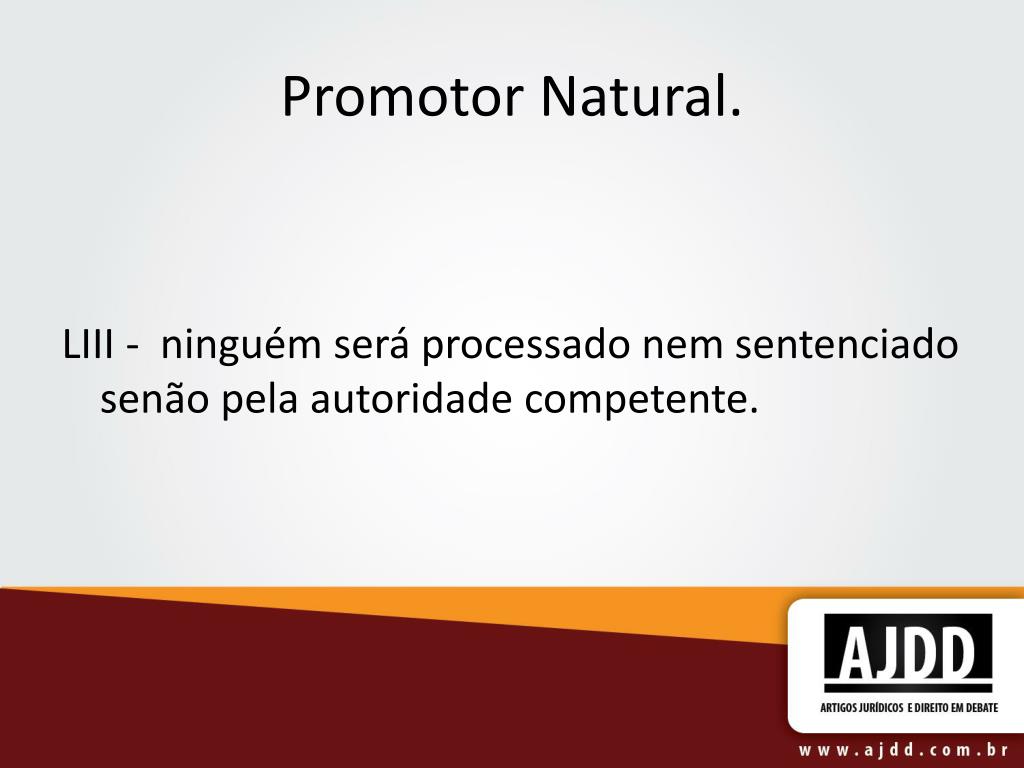 Promotor Natural.

LIII - ninguém será processado nem sentenciado senão pela autoridade competente.

AJDD
ARTIGOS JURÍDICOS E DIREITO EM DEBATE

www.ajdd.com.br